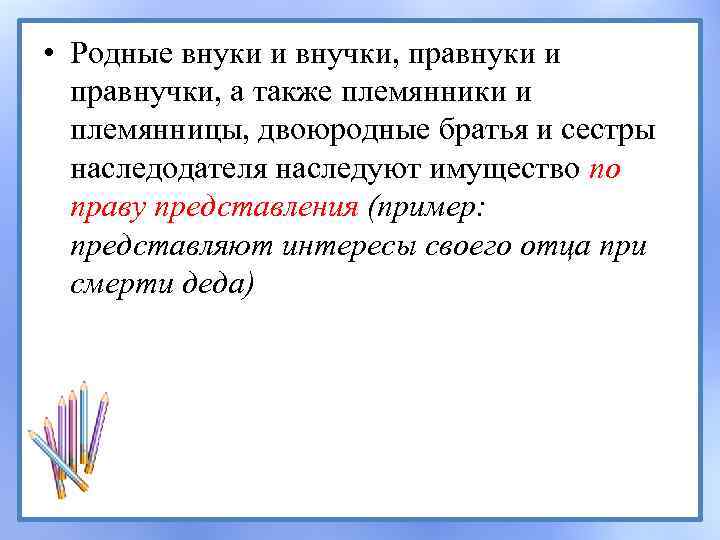 • Родные внуки и внучки, правнуки и правнучки, а также племянники и племянницы, двоюродные братья и сестры наследодателя наследуют имущество по праву представления (пример: представляют интересы своего отца при смерти деда)